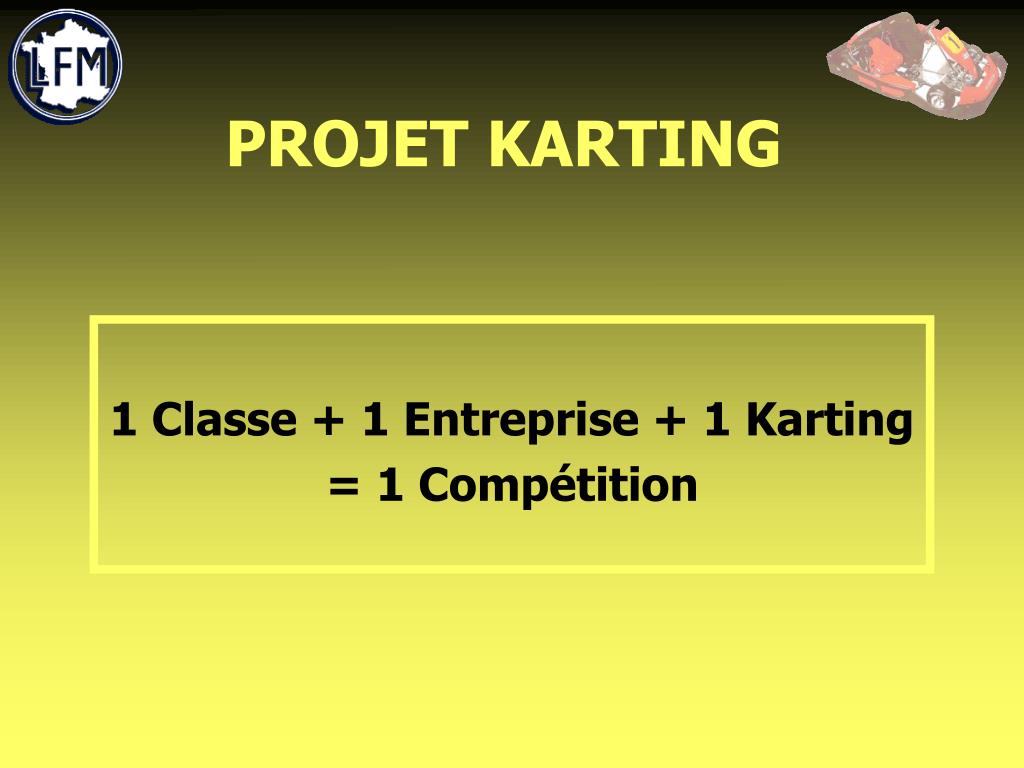 LFM

PROJET KARTING

1 Classe + 1 Entreprise + 1 Karting
= 1 Compétition